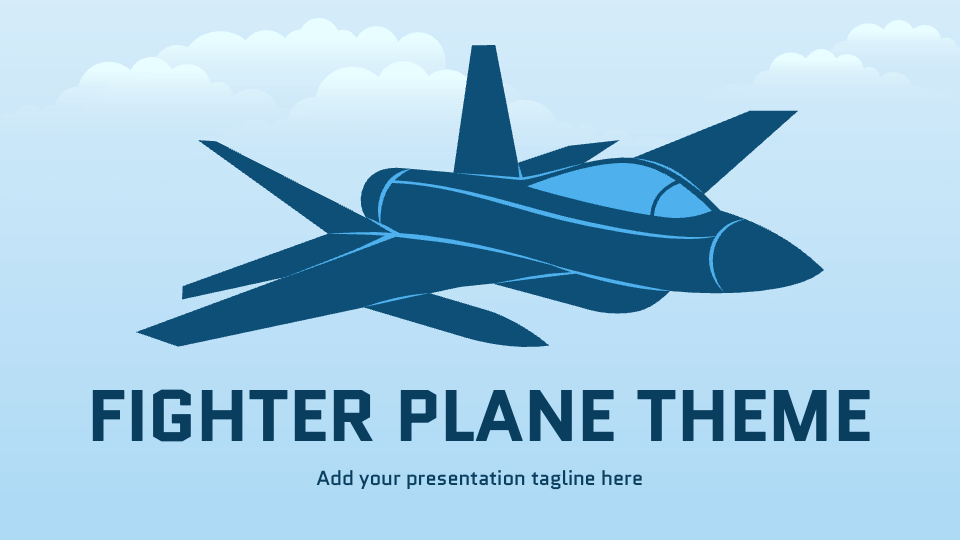 FIGHTER PLANE THEME

Add your presentation tagline here